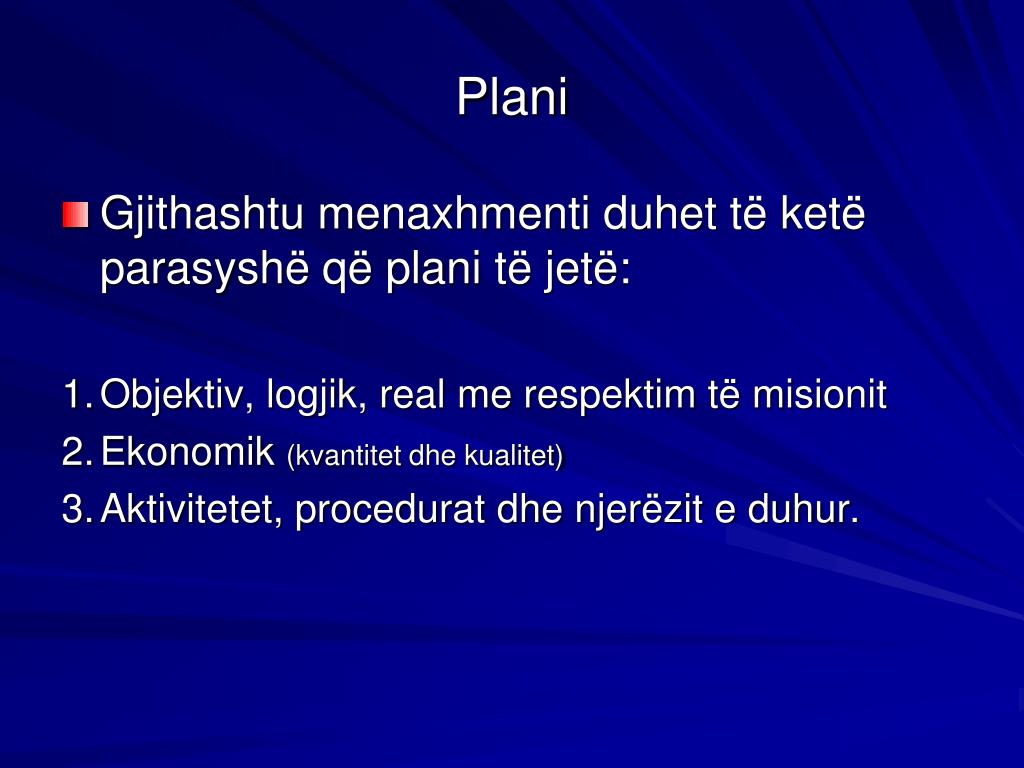 Plani

Gjithashtu menaxhmenti duhet të ketë parasyshë që plani të jetë:

1. Objektiv, logjik, real me respektim të misionit
2. Ekonomik (kvantitet dhe kualitet)
3. Aktivitetet, procedurat dhe njerëzit e duhur.